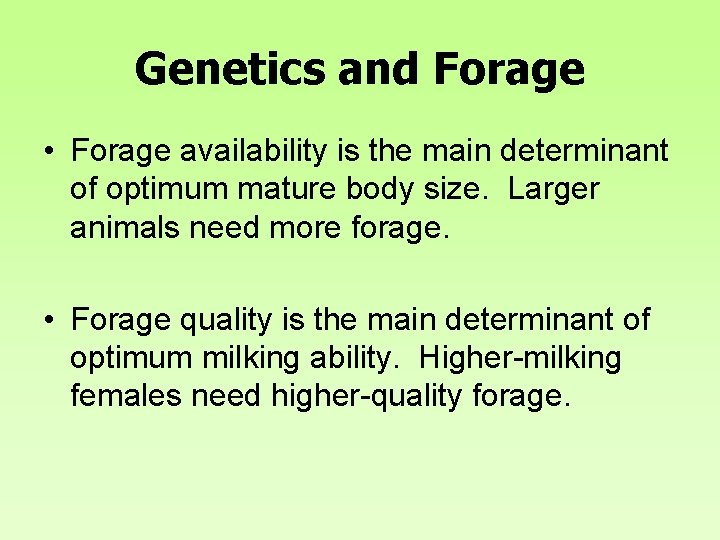 Genetics and Forage

• Forage availability is the main determinant of optimum mature body size. Larger animals need more forage.

• Forage quality is the main determinant of optimum milking ability. Higher-milking females need higher-quality forage.